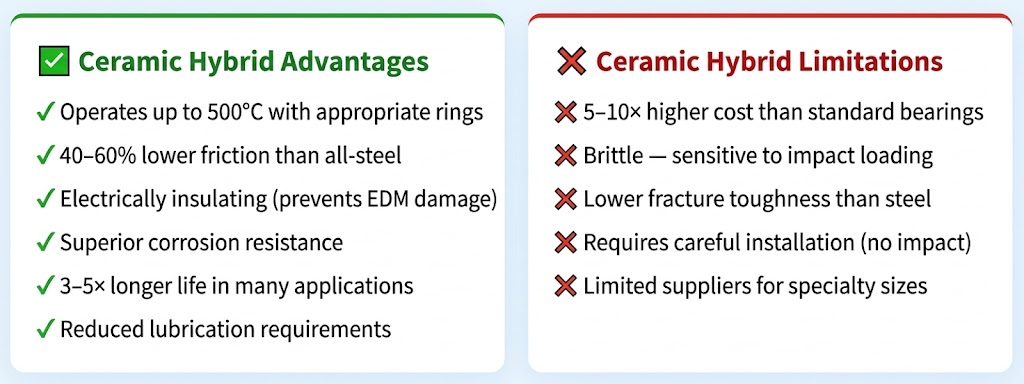 ✅ Ceramic Hybrid Advantages

✓ Operates up to 500°C with appropriate rings
✓ 40–60% lower friction than all-steel
✓ Electrically insulating (prevents EDM damage)
✓ Superior corrosion resistance
✓ 3–5× longer life in many applications
✓ Reduced lubrication requirements

❌ Ceramic Hybrid Limitations

❌ 5–10× higher cost than standard bearings
❌ Brittle — sensitive to impact loading
❌ Lower fracture toughness than steel
❌ Requires careful installation (no impact)
❌ Limited suppliers for specialty sizes